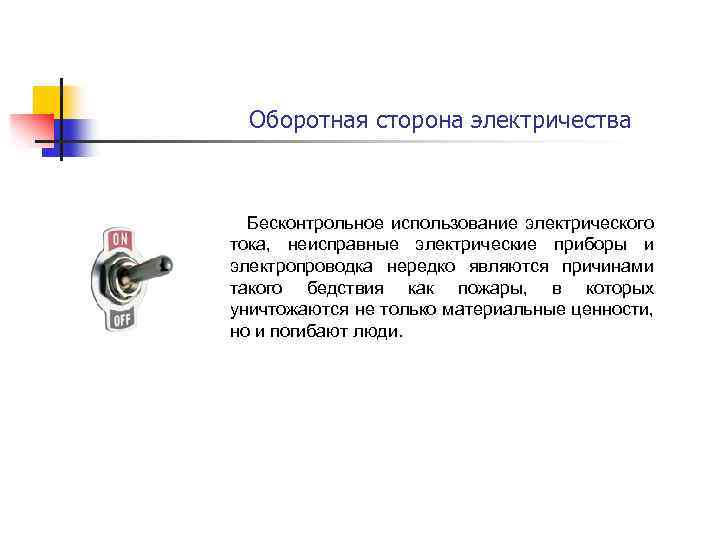 Оборотная сторона электричества

ON

OFF

Бесконтрольное использование электрического тока, неисправные электрические приборы и электропроводка нередко являются причинами такого бедствия как пожары, в которых уничтожаются не только материальные ценности, но и погибают люди.